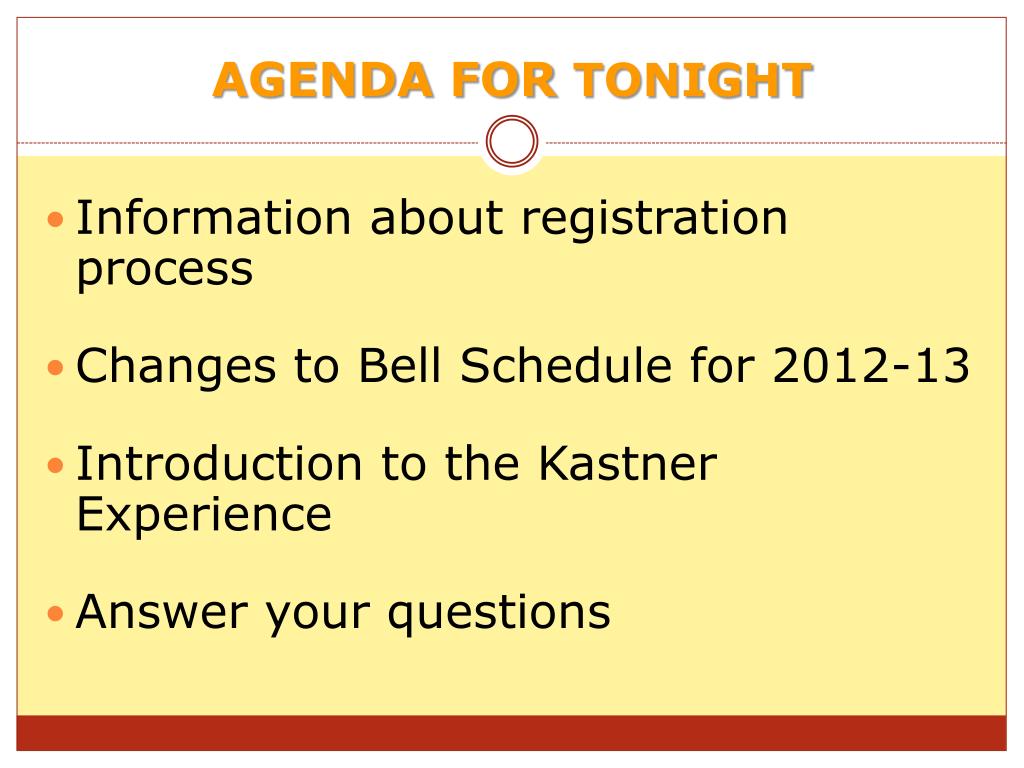 AGENDA FOR TONIGHT

- Information about registration process

- Changes to Bell Schedule for 2012-13

- Introduction to the Kastner Experience

- Answer your questions